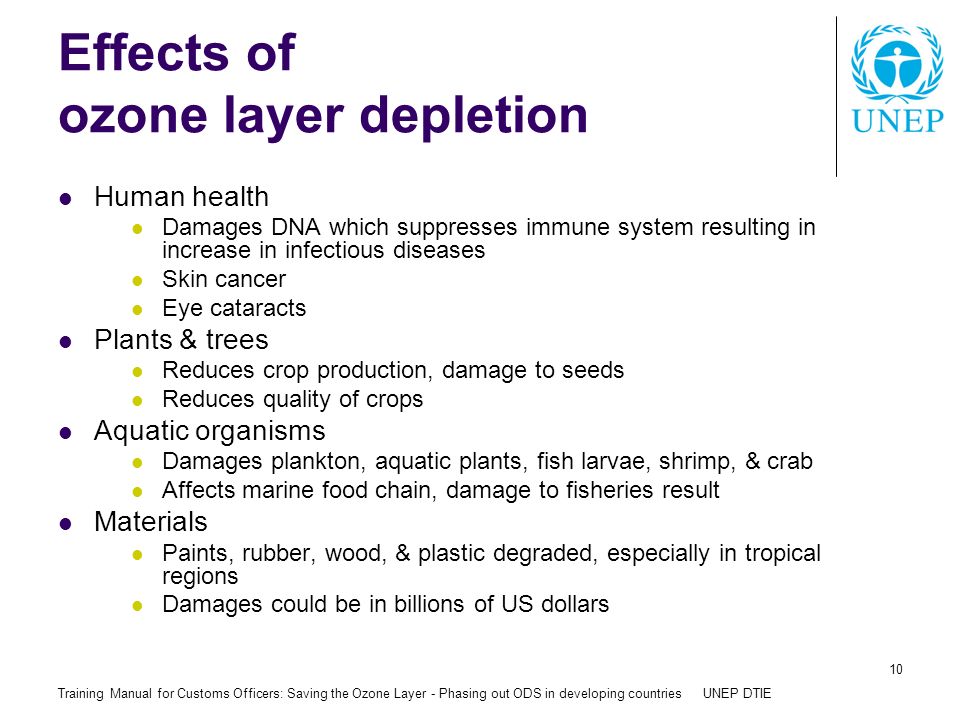 Effects of ozone layer depletion

UNEP

- Human health
  - Damages DNA which suppresses immune system resulting in increase in infectious diseases
  - Skin cancer
  - Eye cataracts
- Plants & trees
  - Reduces crop production, damage to seeds
  - Reduces quality of crops
- Aquatic organisms
  - Damages plankton, aquatic plants, fish larvae, shrimp, & crab
  - Affects marine food chain, damage to fisheries result
- Materials
  - Paints, rubber, wood, & plastic degraded, especially in tropical regions
  - Damages could be in billions of US dollars

10

Training Manual for Customs Officers: Saving the Ozone Layer - Phasing out ODS in developing countries UNEP DTIE